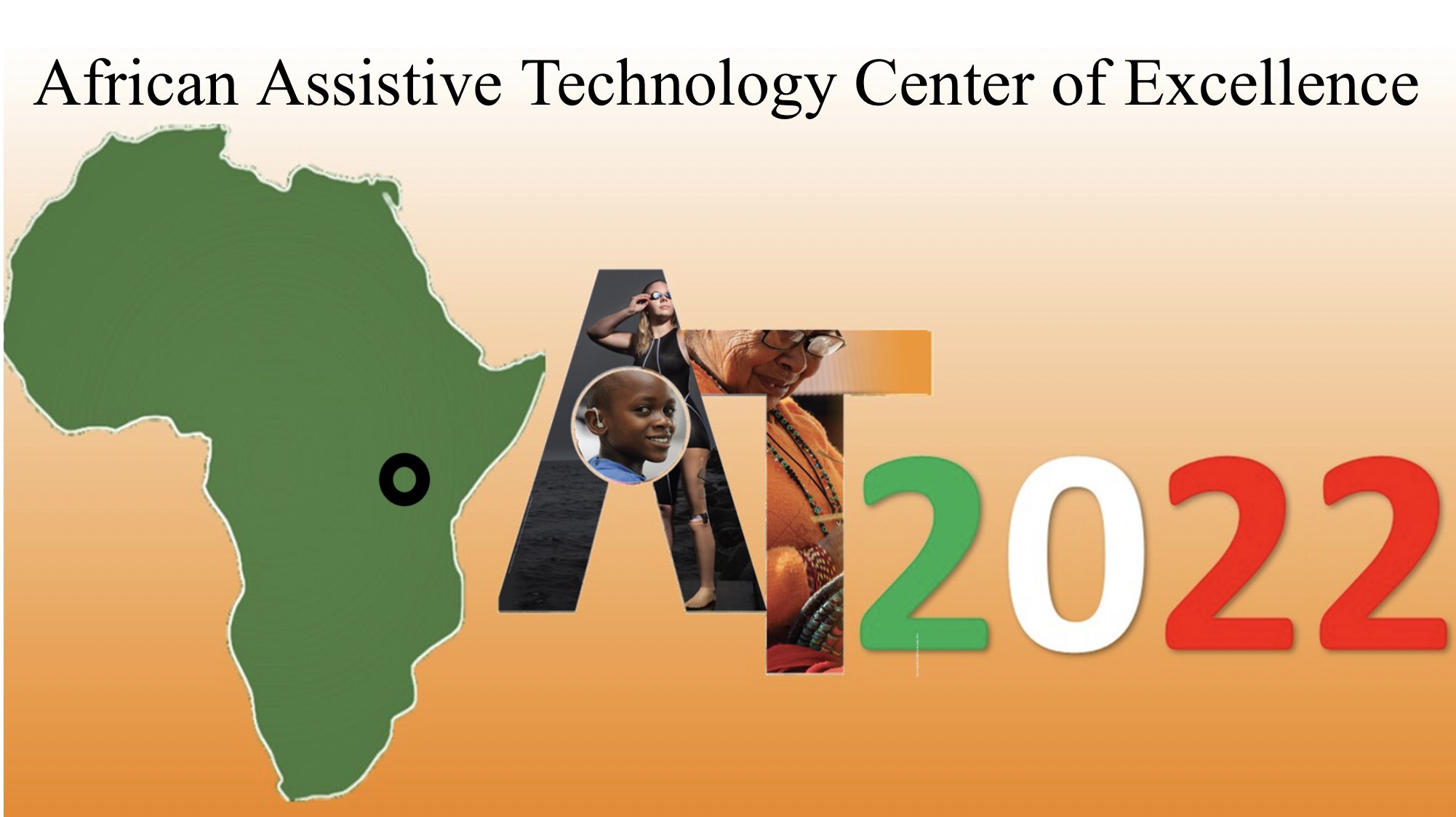 African Assistive Technology Center of Excellence

AT2022